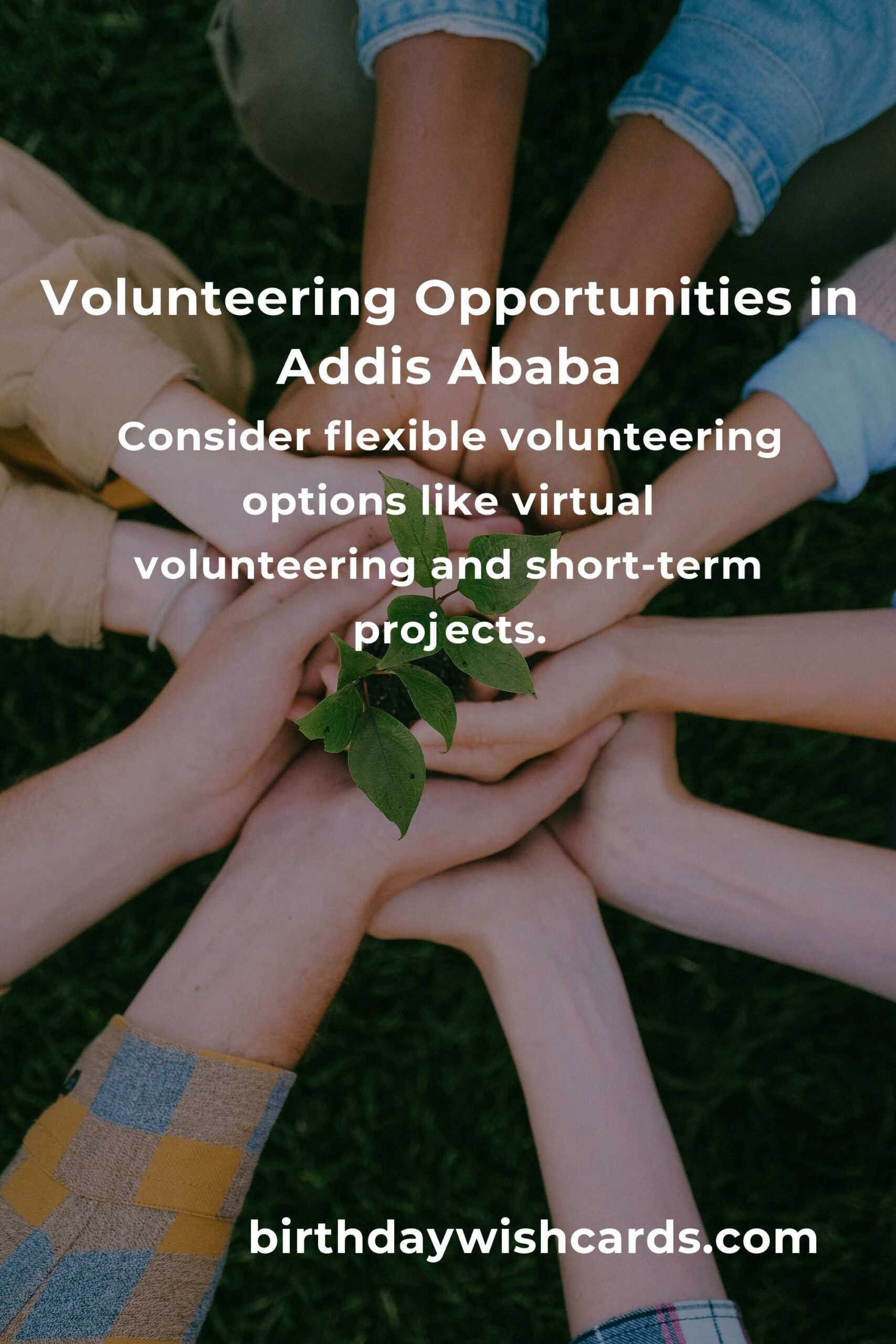 Volunteering Opportunities in Addis Ababa

Consider flexible volunteering options like virtual volunteering and short-term projects.

birthdaywishcards.com